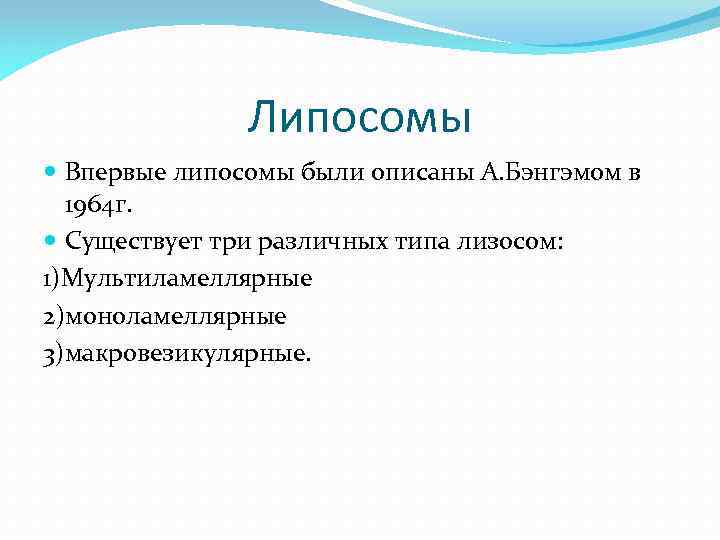 Липосомы

Впервые липосомы были описаны А.Бэнгэмом в 1964г.

Существует три различных типа лизосом:

1)Мультиламеллярные

2)моноламеллярные

3)макровезикулярные.